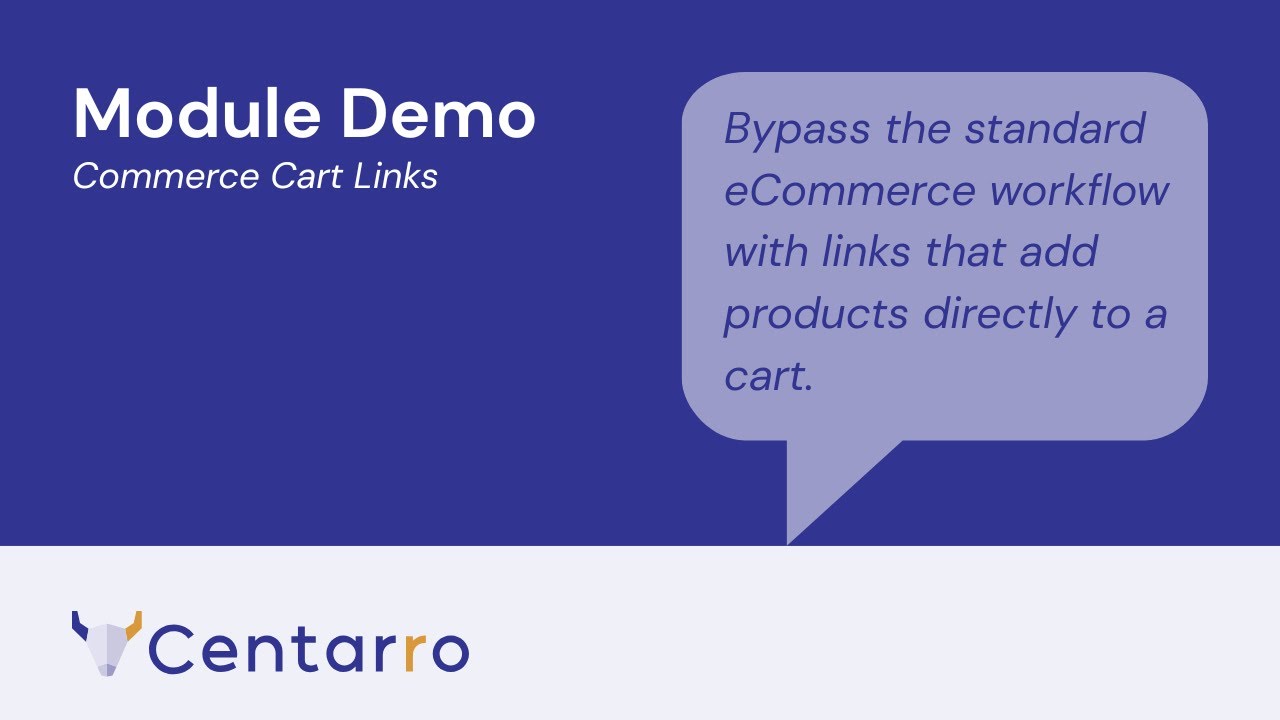 Module Demo
Commerce Cart Links

Bypass the standard eCommerce workflow with links that add products directly to a cart.

Centarro